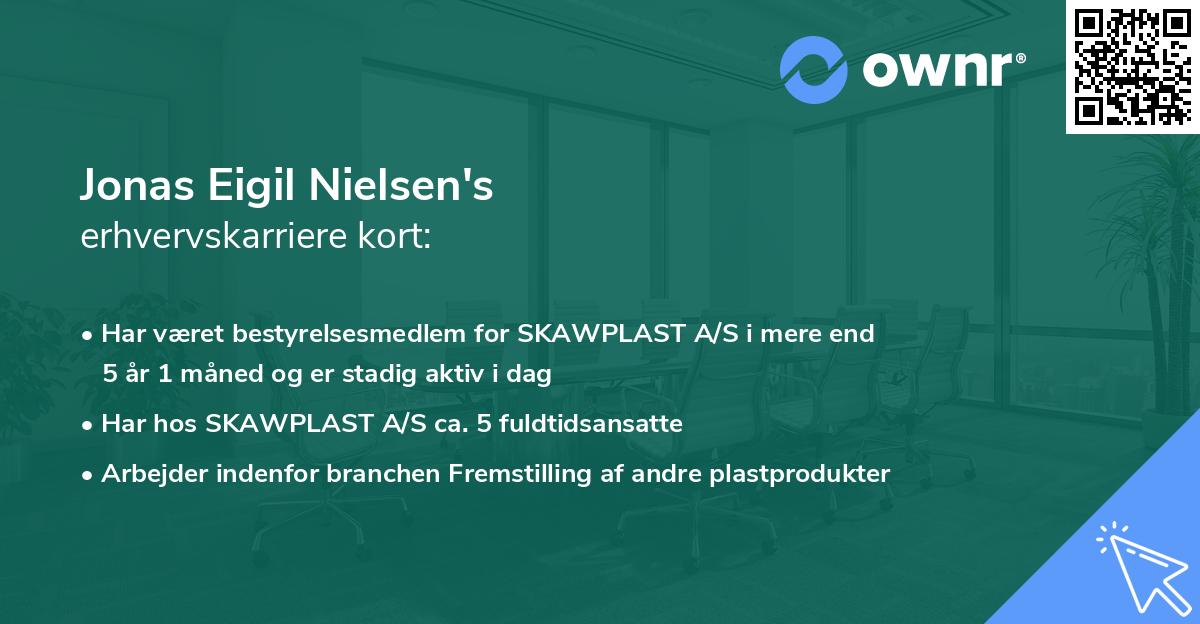 ownr®

Jonas Eigil Nielsen's
erhvervskarriere kort:

• Har været bestyrelsesmedlem for SKAWPLAST A/S i mere end 5 år 1 måned og er stadig aktiv i dag

• Har hos SKAWPLAST A/S ca. 5 fuldtidsansatte

• Arbejder indenfor branchen Fremstilling af andre plastprodukter